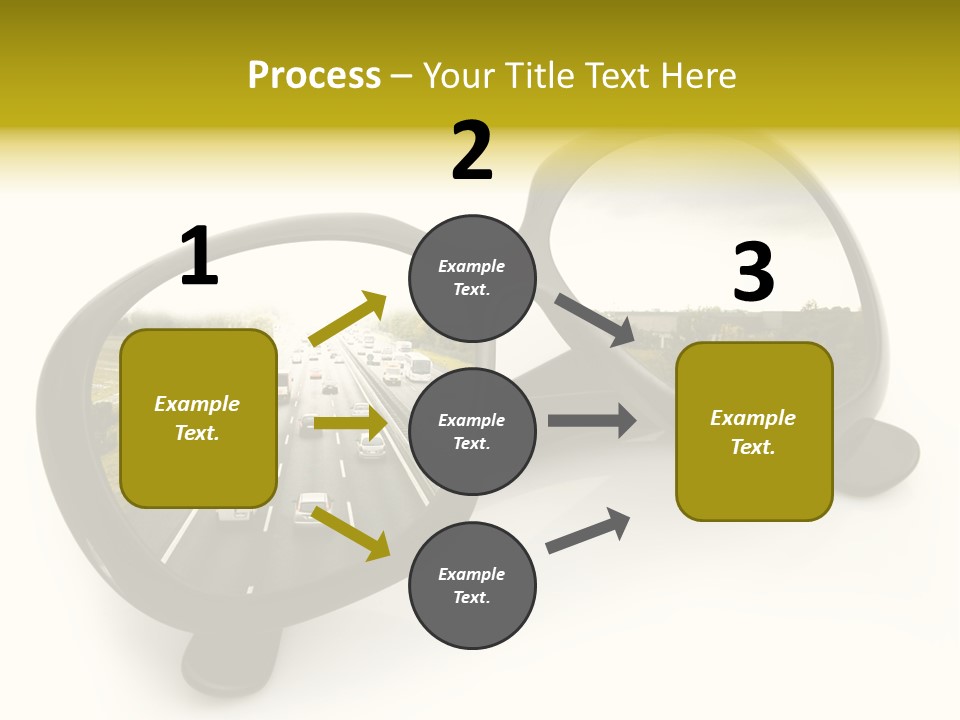 Process – Your Title Text Here

1

Example Text.

2

Example Text.

Example Text.

Example Text.

3

Example Text.